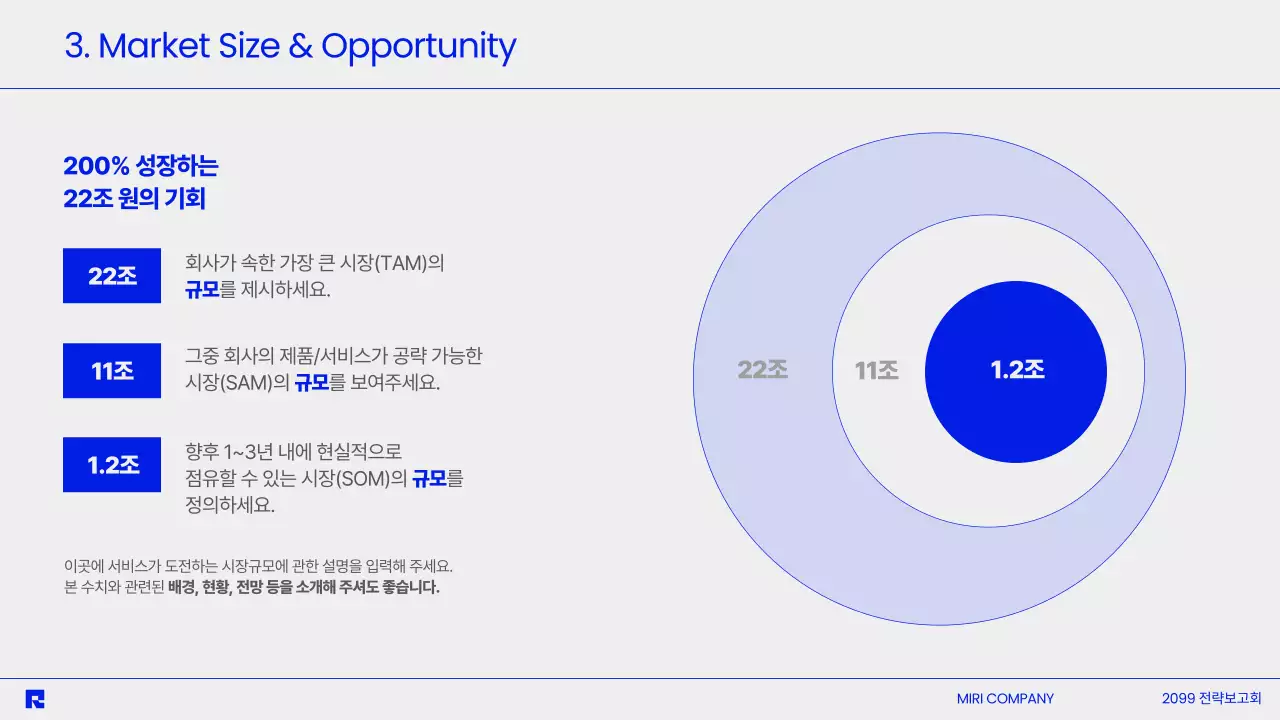 3. Market Size & Opportunity

200% 성장하는
22조 원의 기회

22조

회사가 속한 가장 큰 시장(TAM)의
규모를 제시하세요.

11조

그중 회사의 제품/서비스가 공략 가능한
시장(SAM)의 규모를 보여주세요.

1.2조

향후 1~3년 내에 현실적으로
점유할 수 있는 시장(SOM)의 규모를
정의하세요.

이곳에 서비스가 도전하는 시장규모에 관한 설명을 입력해 주세요.
본 수치와 관련된 배경, 현황, 전망 등을 소개해 주셔도 좋습니다.

22조

11조

1.2조

MIRI COMPANY

2099 전략보고회